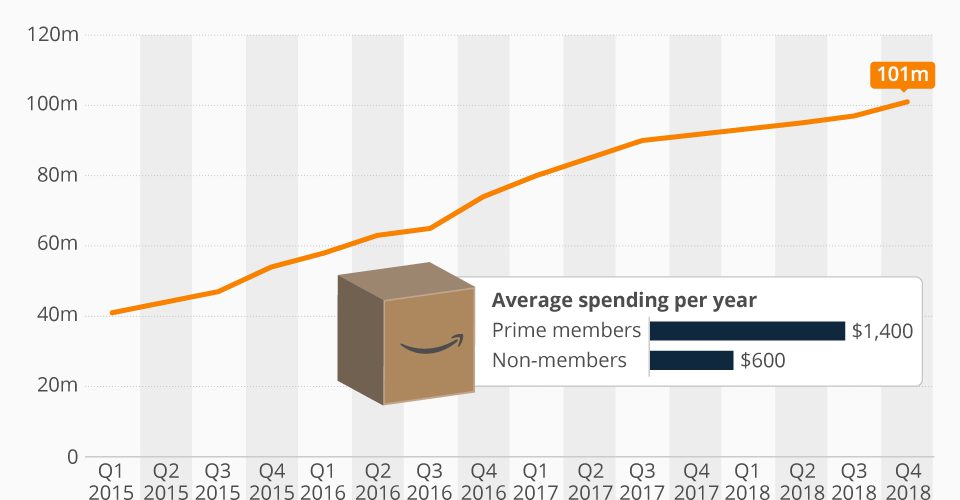 120m
100m
80m
60m
40m
20m
0

101m

Average spending per year
Prime members $1,400
Non-members $600

Q1 2015
Q2 2015
Q3 2015
Q4 2015
Q1 2016
Q2 2016
Q3 2016
Q4 2016
Q1 2017
Q2 2017
Q3 2017
Q4 2017
Q1 2018
Q2 2018
Q3 2018
Q4 2018